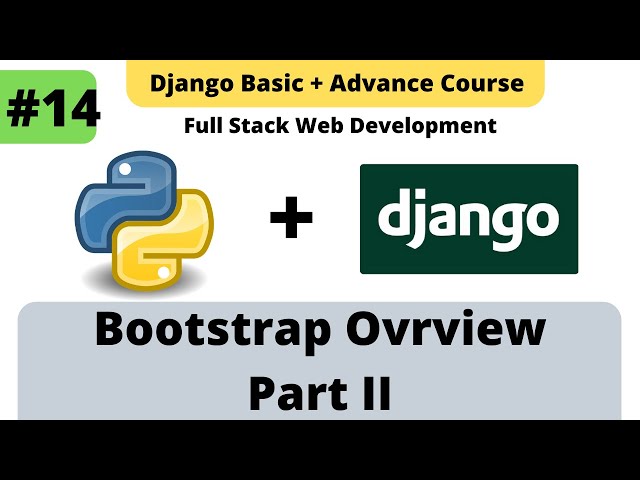 #14

Django Basic + Advance Course

Full Stack Web Development

+

django

Bootstrap Ovrview
Part II